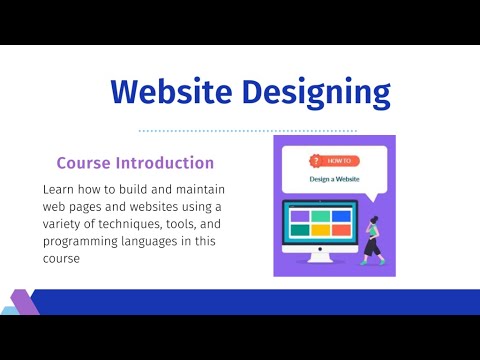 Website Designing

Course Introduction

Learn how to build and maintain web pages and websites using a variety of techniques, tools, and programming languages in this course

? HOW TO

Design a Website